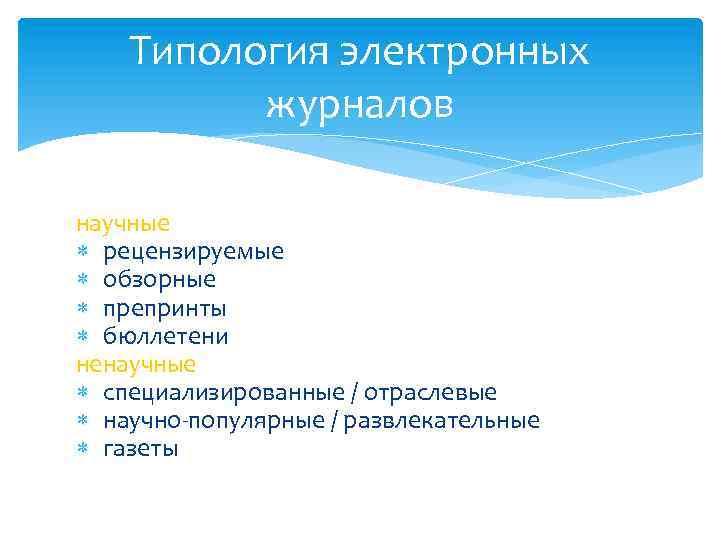 Типология электронных журналов

научные
* рецензируемые
* обзорные
* препринты
* бюллетени
ненаучные
* специализированные / отраслевые
* научно-популярные / развлекательные
* газеты